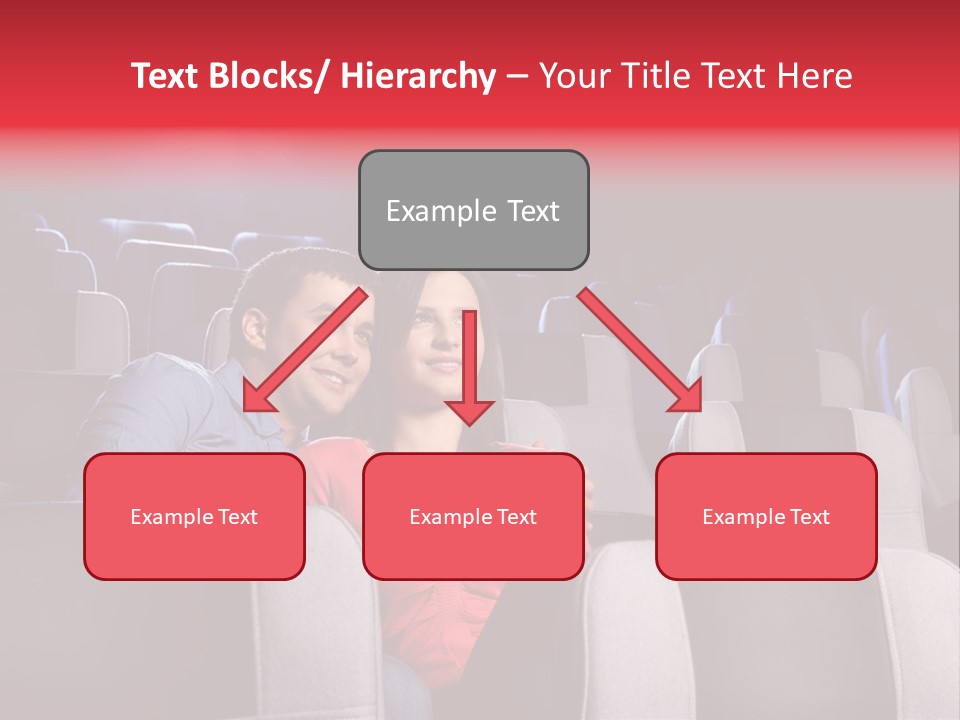 Text Blocks/ Hierarchy – Your Title Text Here

Example Text

Example Text

Example Text

Example Text